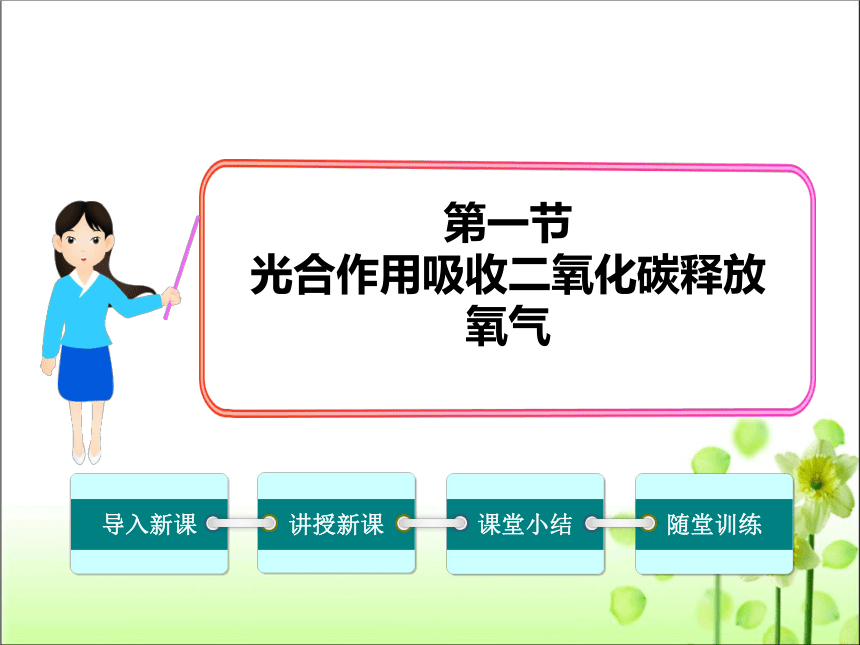 第一节
光合作用吸收二氧化碳释放氧气

导入新课

讲授新课

课堂小结

随堂训练